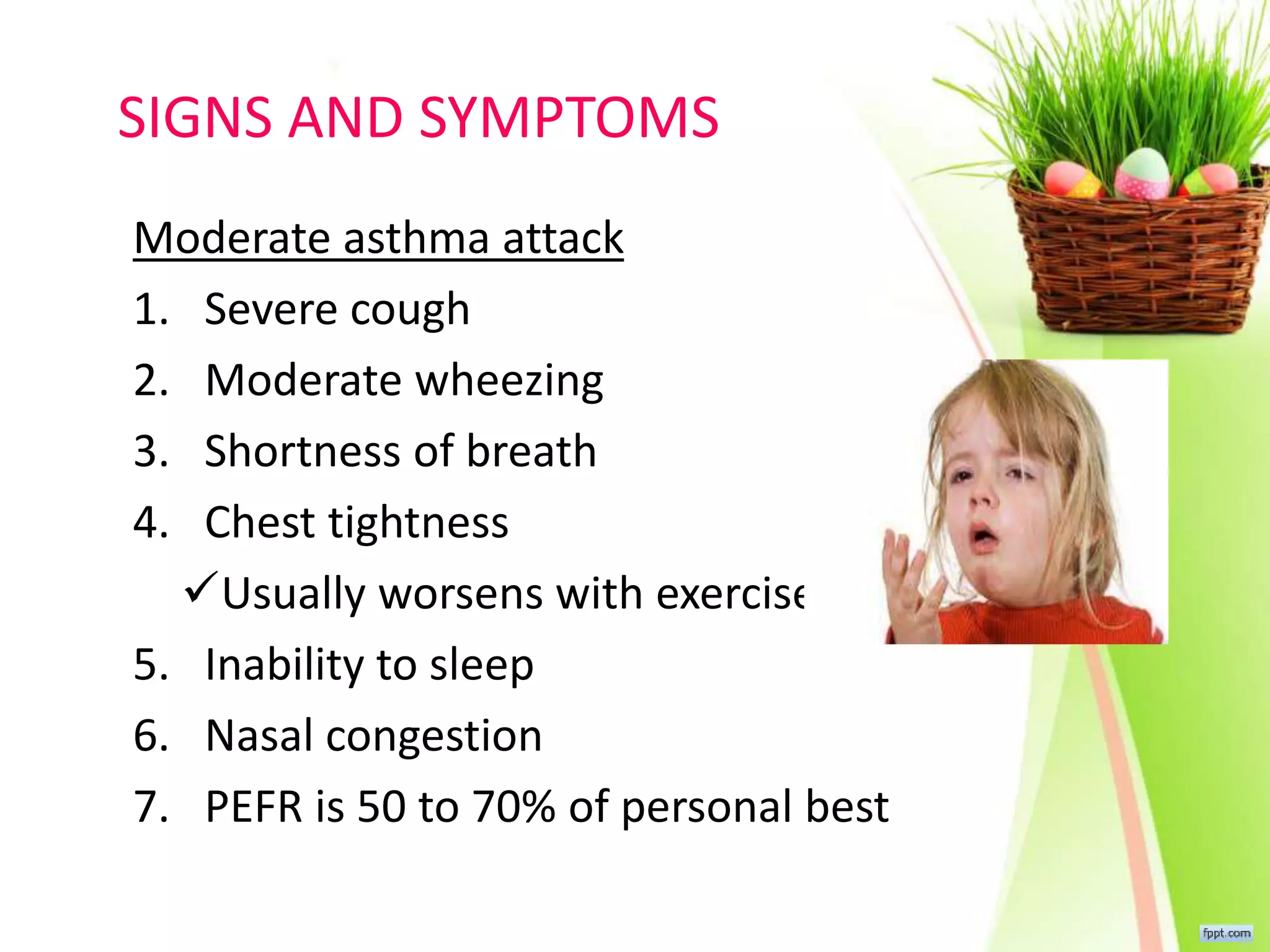 SIGNS AND SYMPTOMS

Moderate asthma attack

1. Severe cough
2. Moderate wheezing
3. Shortness of breath
4. Chest tightness
✓Usually worsens with exercise
5. Inability to sleep
6. Nasal congestion
7. PEFR is 50 to 70% of personal best

fppt.com